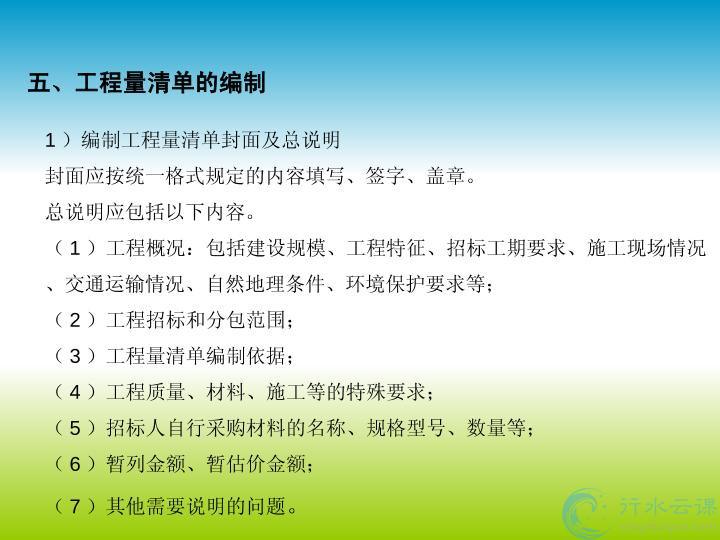 五、工程量清单的编制

1）编制工程量清单封面及总说明

封面应按统一格式规定的内容填写、签字、盖章。

总说明应包括以下内容。

（1）工程概况：包括建设规模、工程特征、招标工期要求、施工现场情况、交通运输情况、自然地理条件、环境保护要求等；

（2）工程招标和分包范围；

（3）工程量清单编制依据；

（4）工程质量、材料、施工等的特殊要求；

（5）招标人自行采购材料的名称、规格型号、数量等；

（6）暂列金额、暂估价金额；

（7）其他需要说明的问题。

行水云课